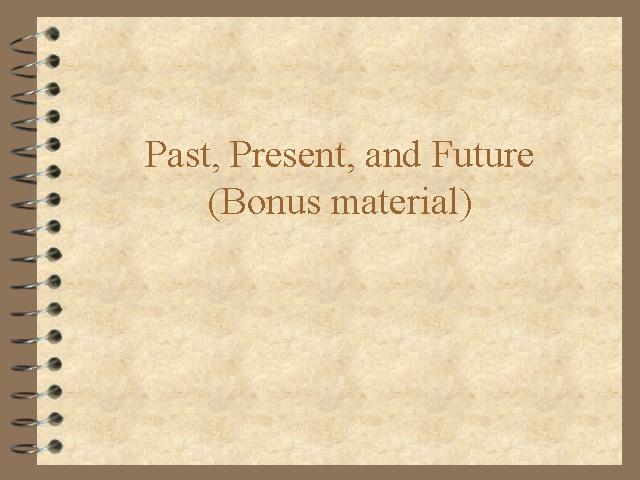 Past, Present, and Future
(Bonus material)